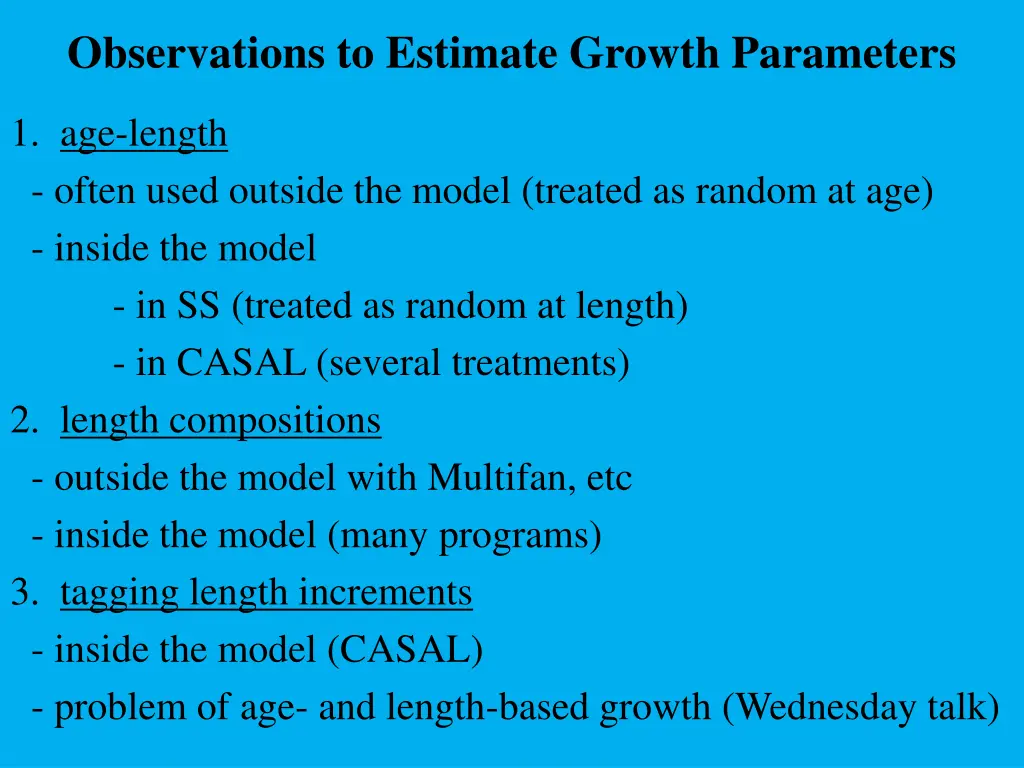 Observations to Estimate Growth Parameters

1. age-length
- often used outside the model (treated as random at age)
- inside the model
- in SS (treated as random at length)
- in CASAL (several treatments)

2. length compositions
- outside the model with Multifan, etc
- inside the model (many programs)

3. tagging length increments
- inside the model (CASAL)
- problem of age- and length-based growth (Wednesday talk)